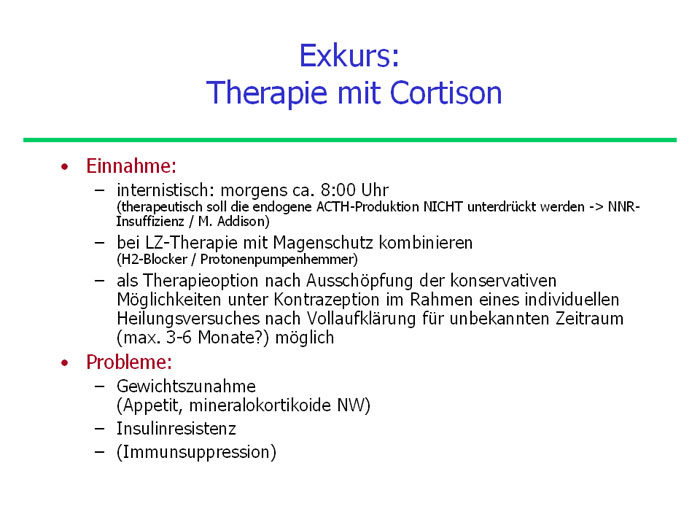 Exkurs:
Therapie mit Cortison

• Einnahme:
– internistisch: morgens ca. 8:00 Uhr
(therapeutisch soll die endogene ACTH-Produktion NICHT unterdrückt werden -> NNR-Insuffizienz / M. Addison)
– bei LZ-Therapie mit Magenschutz kombinieren
(H2-Blocker / Protonenpumpenhemmer)
– als Therapieoption nach Ausschöpfung der konservativen Möglichkeiten unter Kontrazeption im Rahmen eines individuellen Heilungsversuches nach Vollaufklärung für unbekannten Zeitraum (max. 3-6 Monate?) möglich
• Probleme:
– Gewichtszunahme
(Appetit, mineralokortikoide NW)
– Insulinresistenz
– (Immunsuppression)